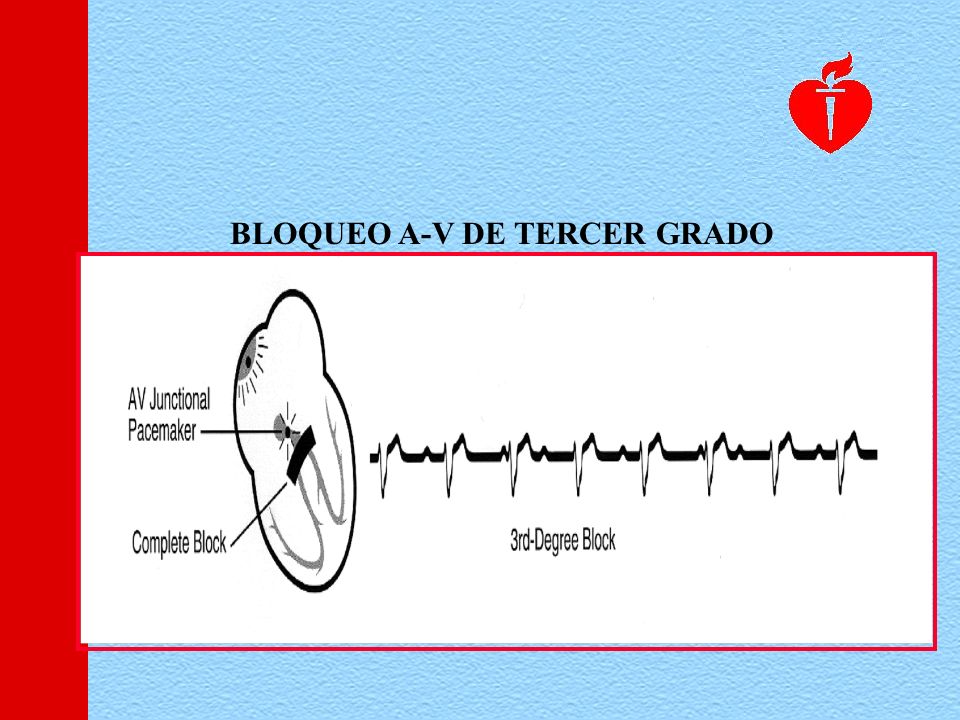 BLOQUEO A-V DE TERCER GRADO

AV Junctional Pacemaker

Complete Block

3rd-Degree Block